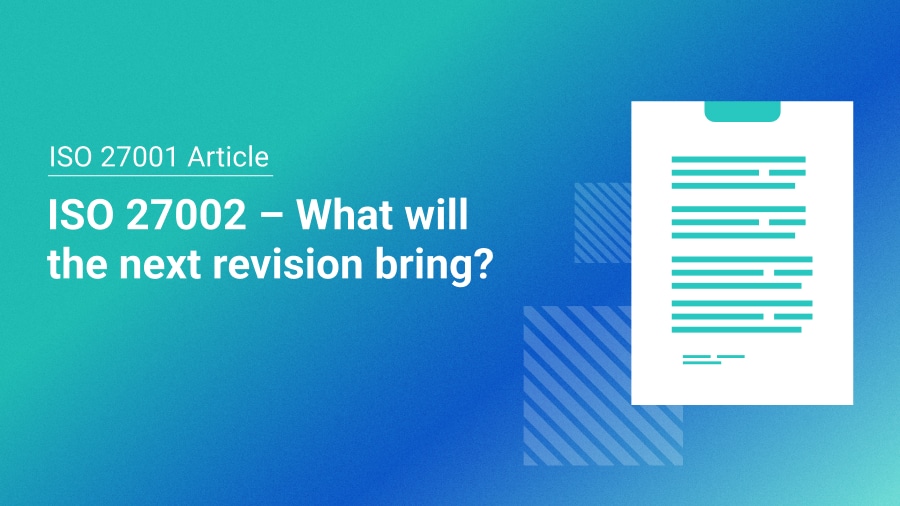 ISO 27001 Article

ISO 27002 – What will the next revision bring?